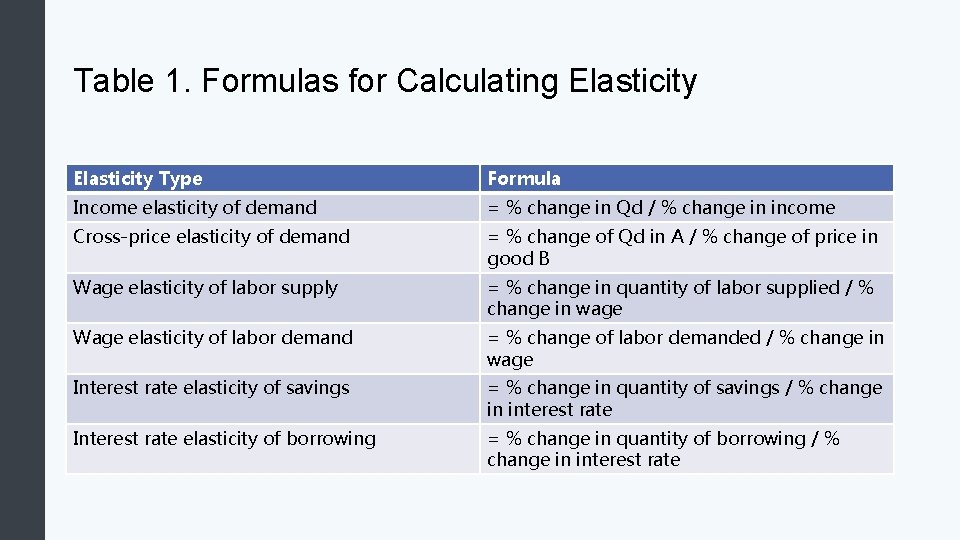 Table 1. Formulas for Calculating Elasticity

| Elasticity Type | Formula |
|---|---|
| Income elasticity of demand | = % change in Qd / % change in income |
| Cross-price elasticity of demand | = % change of Qd in A / % change of price in good B |
| Wage elasticity of labor supply | = % change in quantity of labor supplied / % change in wage |
| Wage elasticity of labor demand | = % change of labor demanded / % change in wage |
| Interest rate elasticity of savings | = % change in quantity of savings / % change in interest rate |
| Interest rate elasticity of borrowing | = % change in quantity of borrowing / % change in interest rate |